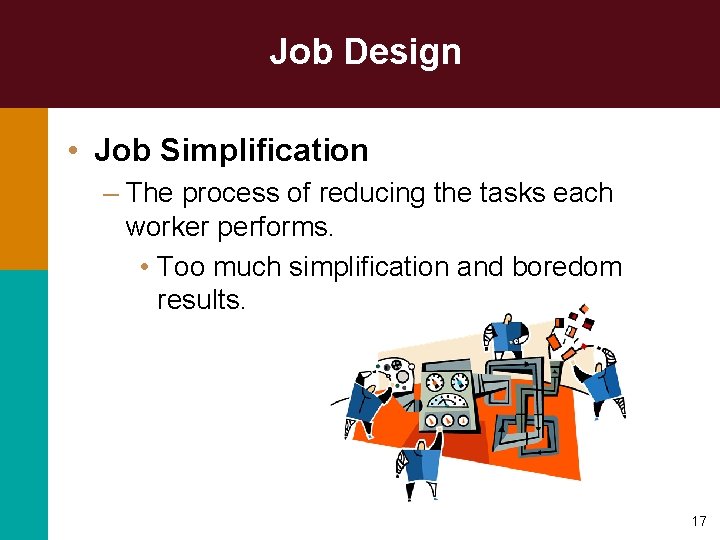 Job Design

• Job Simplification

– The process of reducing the tasks each worker performs.

• Too much simplification and boredom results.

17